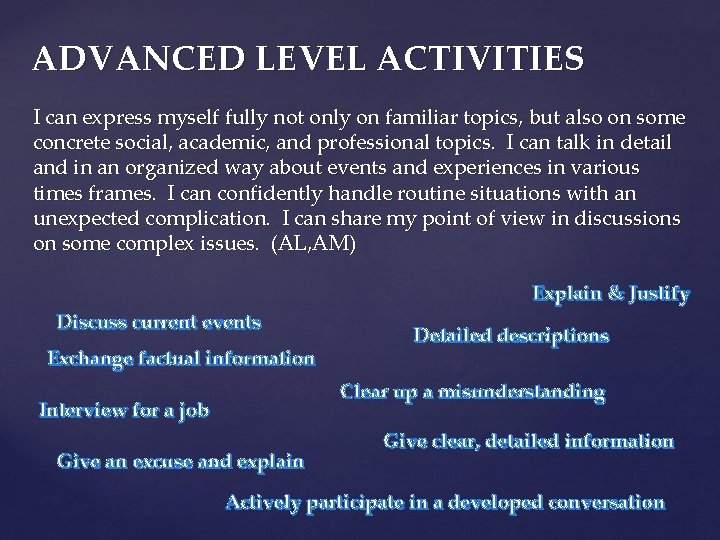 ADVANCED LEVEL ACTIVITIES

I can express myself fully not only on familiar topics, but also on some concrete social, academic, and professional topics. I can talk in detail and in an organized way about events and experiences in various times frames. I can confidently handle routine situations with an unexpected complication. I can share my point of view in discussions on some complex issues. (AL,AM)

Explain & Justify

Discuss current events

Detailed descriptions

Exchange factual information

Clear up a misunderstanding

Interview for a job

Give clear, detailed information

Give an excuse and explain

Actively participate in a developed conversation